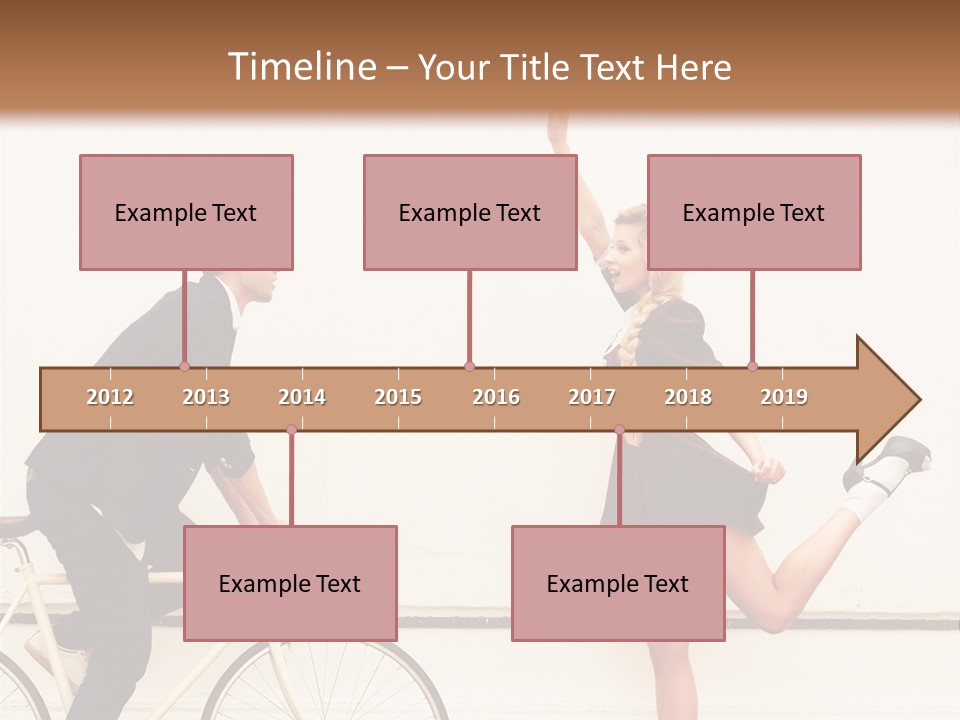 Timeline – Your Title Text Here

Example Text

Example Text

Example Text

2012 2013 2014 2015 2016 2017 2018 2019

Example Text

Example Text